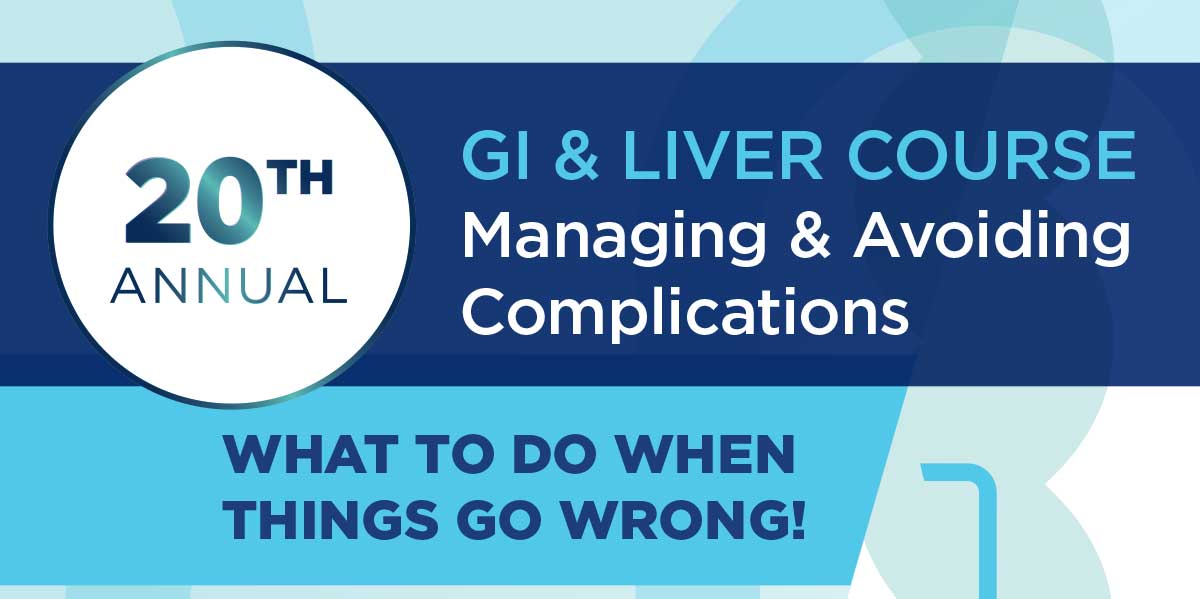 20TH ANNUAL

GI & LIVER COURSE
Managing & Avoiding Complications

WHAT TO DO WHEN THINGS GO WRONG!